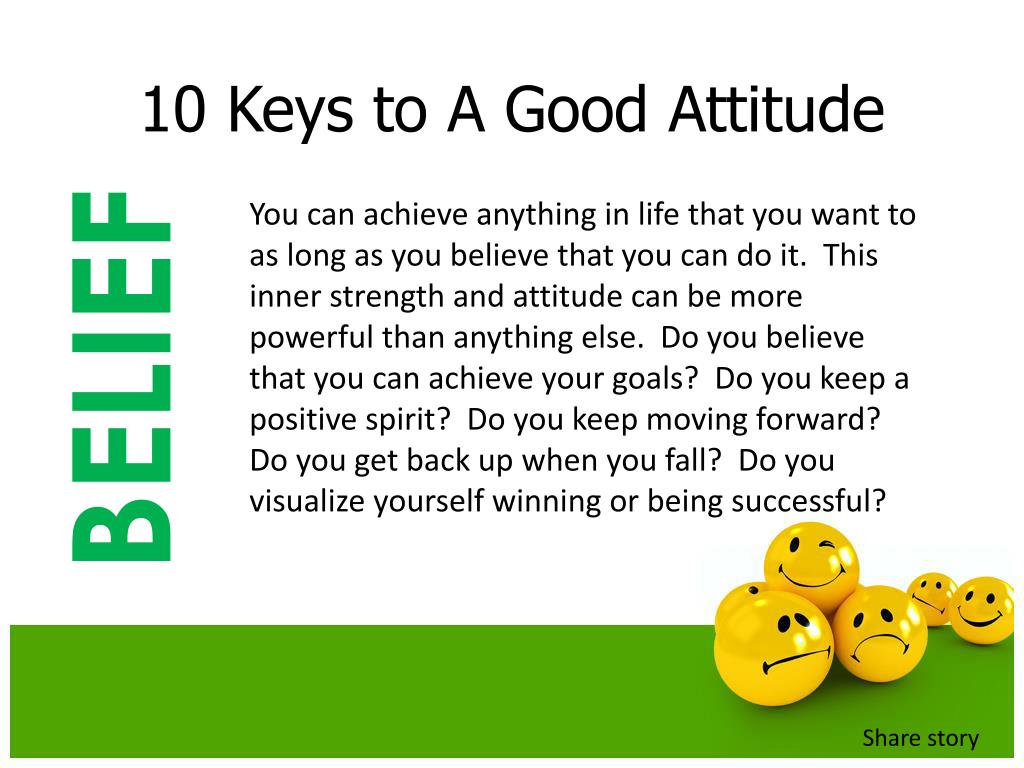 10 Keys to A Good Attitude

BELIEF

You can achieve anything in life that you want to as long as you believe that you can do it. This inner strength and attitude can be more powerful than anything else. Do you believe that you can achieve your goals? Do you keep a positive spirit? Do you keep moving forward? Do you get back up when you fall? Do you visualize yourself winning or being successful?

Share story